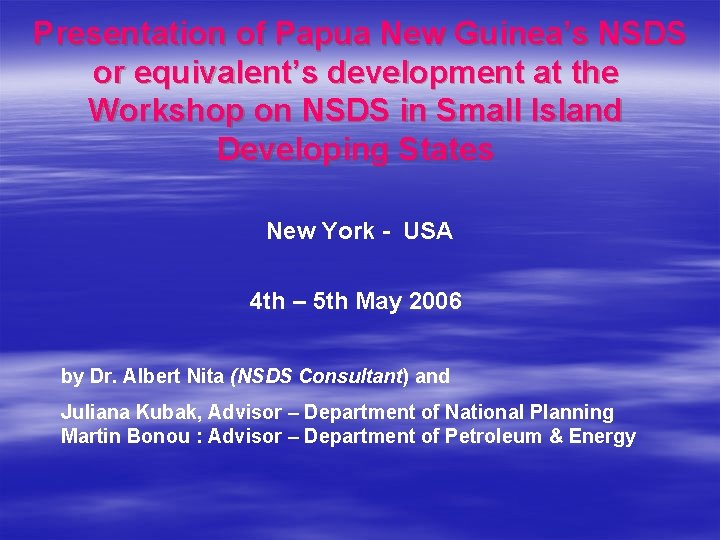 Presentation of Papua New Guinea's NSDS or equivalent's development at the Workshop on NSDS in Small Island Developing States

New York - USA

4th – 5th May 2006

by Dr. Albert Nita (NSDS Consultant) and

Juliana Kubak, Advisor – Department of National Planning
Martin Bonou : Advisor – Department of Petroleum & Energy